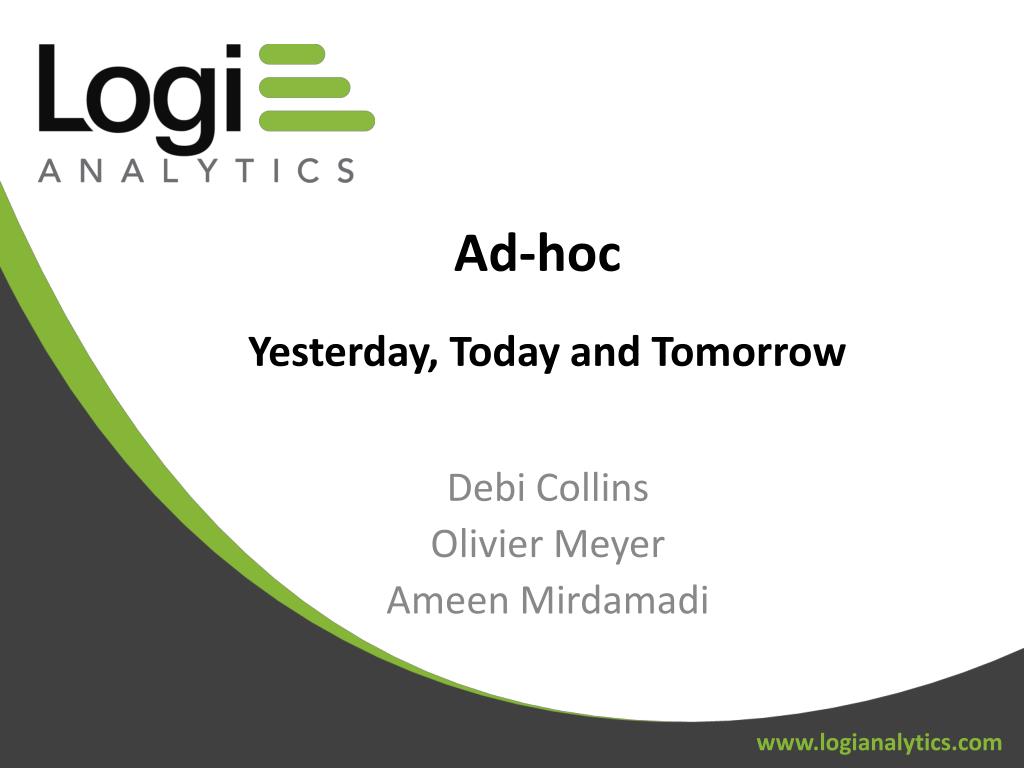 Logi
ANALYTICS

Ad-hoc

Yesterday, Today and Tomorrow

Debi Collins
Olivier Meyer
Ameen Mirdamadi

www.logianalytics.com